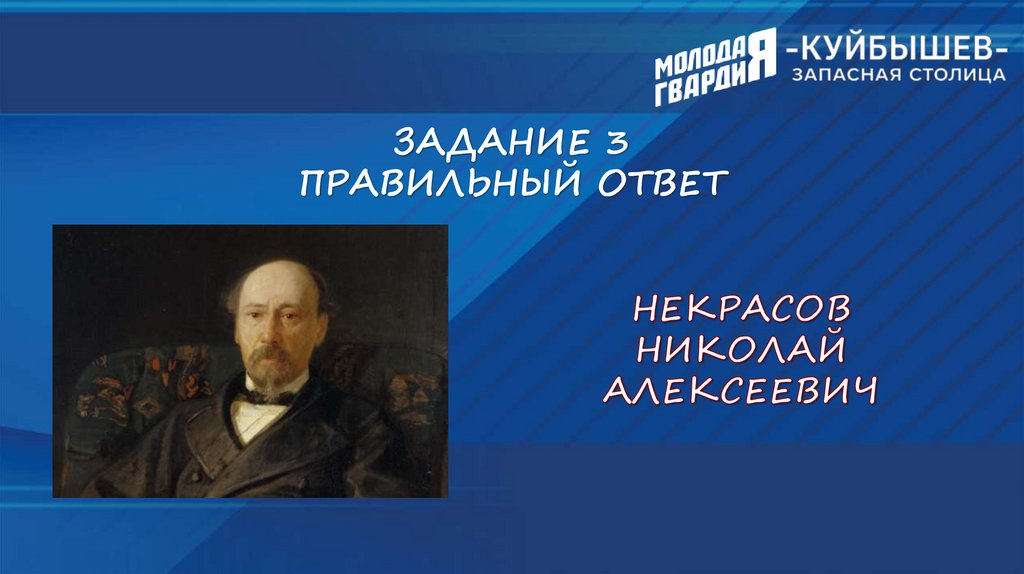 МОЛОДАЯ ГВАРДИЯ -КУЙБЫШЕВ- ЗАПАСНАЯ СТОЛИЦА

ЗАДАНИЕ 3
ПРАВИЛЬНЫЙ ОТВЕТ

НЕКРАСОВ
НИКОЛАЙ
АЛЕКСЕЕВИЧ